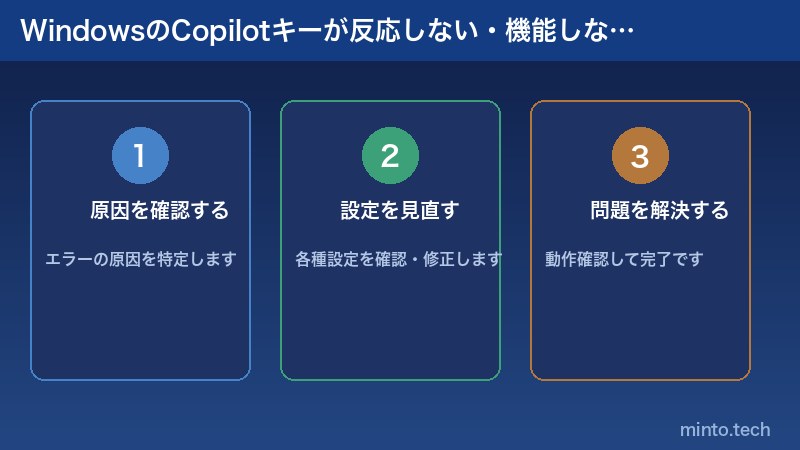 WindowsのCopilotキーが反応しない・機能しな…

1

原因を確認する

エラーの原因を特定します

2

設定を見直す

各種設定を確認・修正します

3

問題を解決する

動作確認して完了です

minto.tech